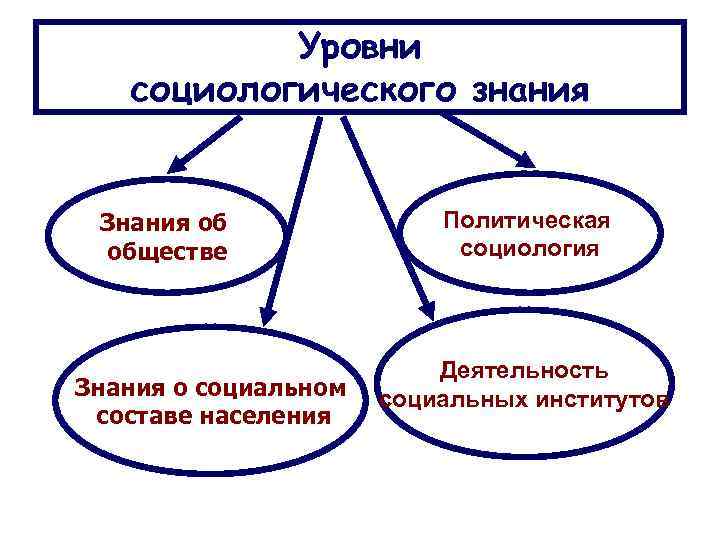 Уровни социологического знания

Знания об обществе

Политическая социология

Знания о социальном составе населения

Деятельность социальных институтов